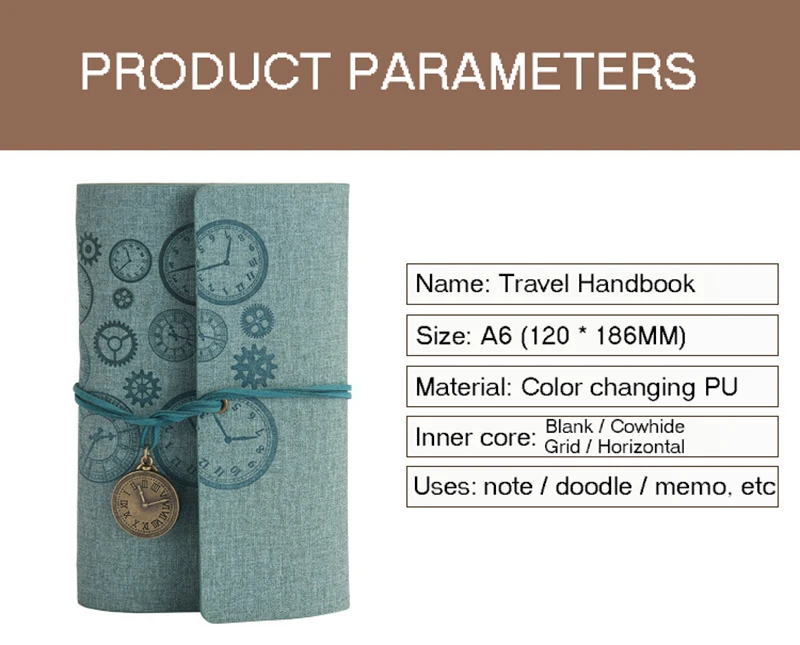 PRODUCT PARAMETERS

Name: Travel Handbook

Size: A6 (120 * 186MM)

Material: Color changing PU

Inner core: Blank / Cowhide Grid / Horizontal

Uses: note / doodle / memo, etc